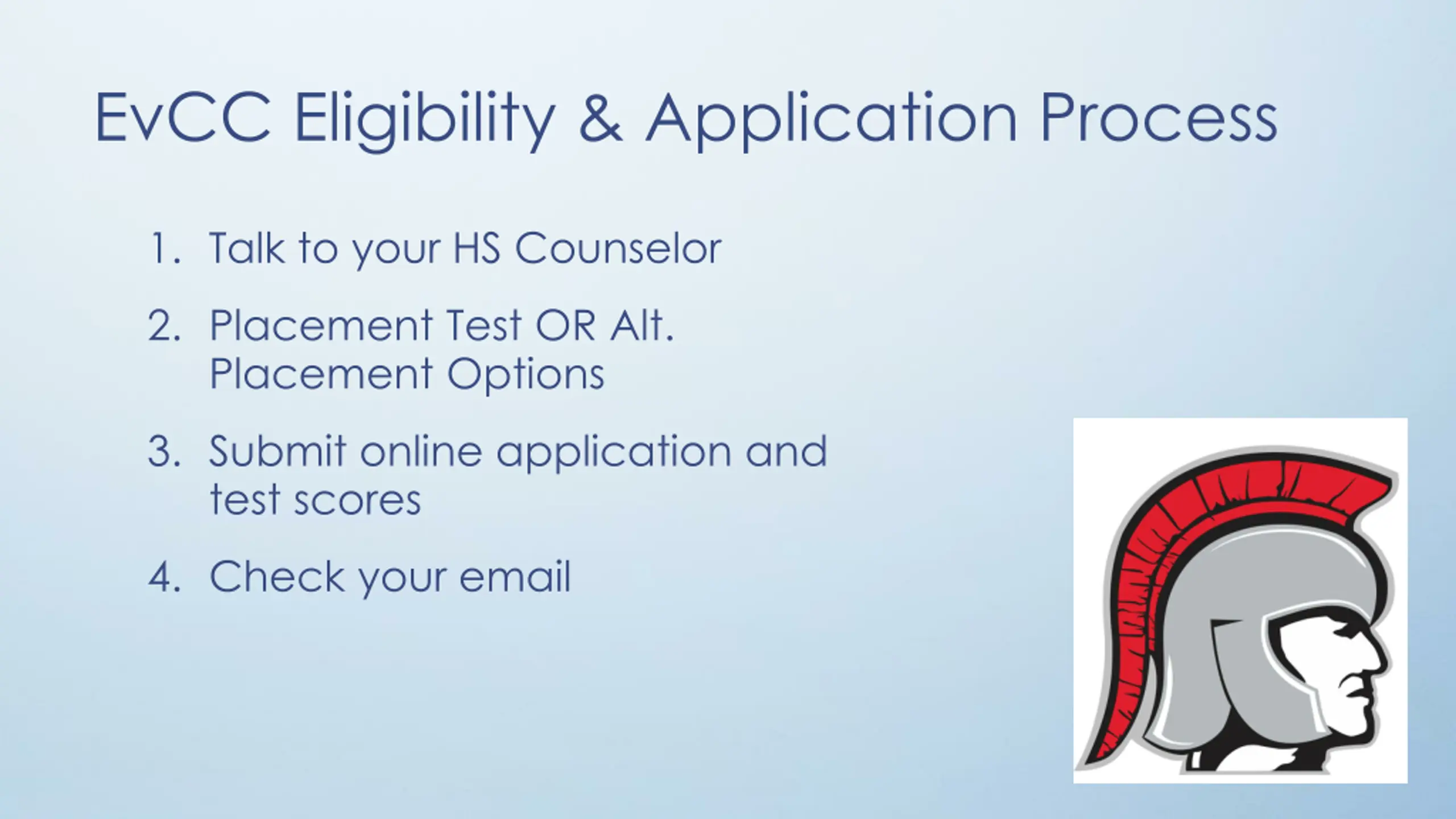 EvCC Eligibility & Application Process

1. Talk to your HS Counselor
2. Placement Test OR Alt. Placement Options
3. Submit online application and test scores
4. Check your email